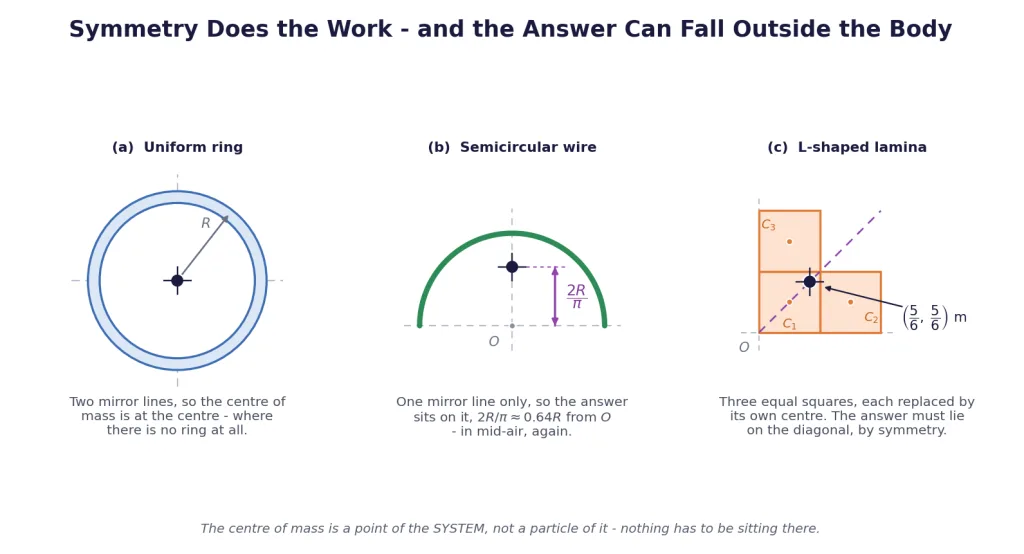 Symmetry Does the Work - and the Answer Can Fall Outside the Body

(a) Uniform ring

$R$

Two mirror lines, so the centre of mass is at the centre - where there is no ring at all.

(b) Semicircular wire

$\frac{2R}{\pi}$

$O$

One mirror line only, so the answer sits on it, $2R/\pi \approx 0.64R$ from $O$ - in mid-air, again.

(c) L-shaped lamina

$C_3$

$C_1$

$C_2$

$O$

$\left(\frac{5}{6}, \frac{5}{6}\right)$ m

Three equal squares, each replaced by its own centre. The answer must lie on the diagonal, by symmetry.

The centre of mass is a point of the SYSTEM, not a particle of it - nothing has to be sitting there.